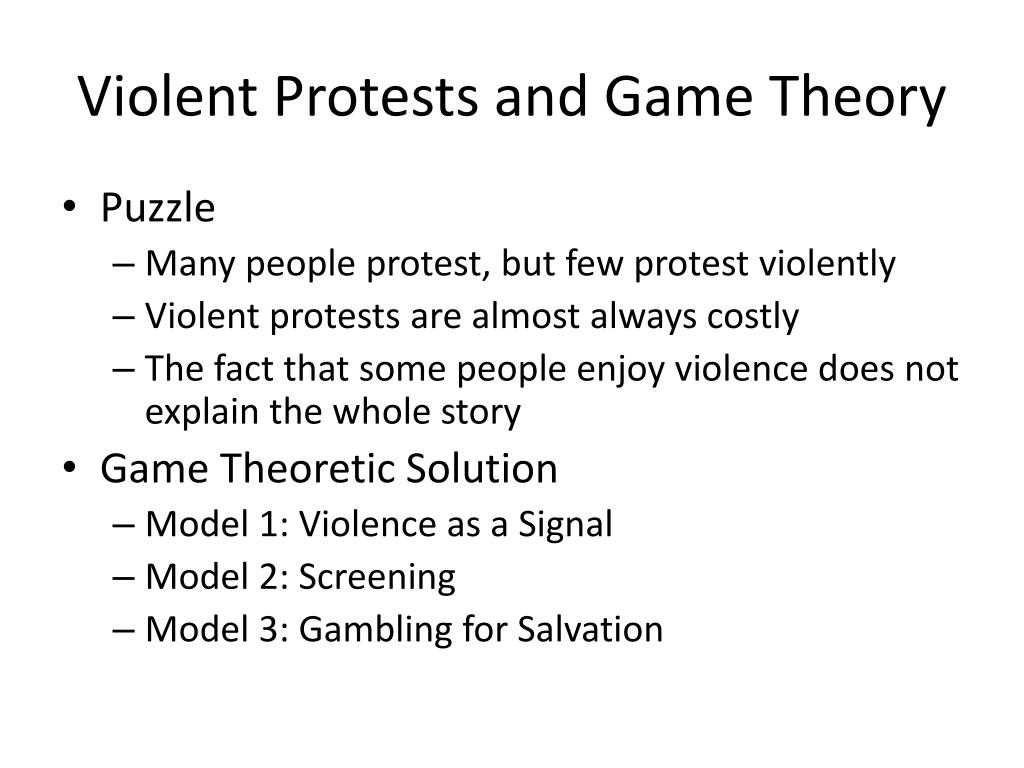 Violent Protests and Game Theory

• Puzzle
  – Many people protest, but few protest violently
  – Violent protests are almost always costly
  – The fact that some people enjoy violence does not explain the whole story
• Game Theoretic Solution
  – Model 1: Violence as a Signal
  – Model 2: Screening
  – Model 3: Gambling for Salvation